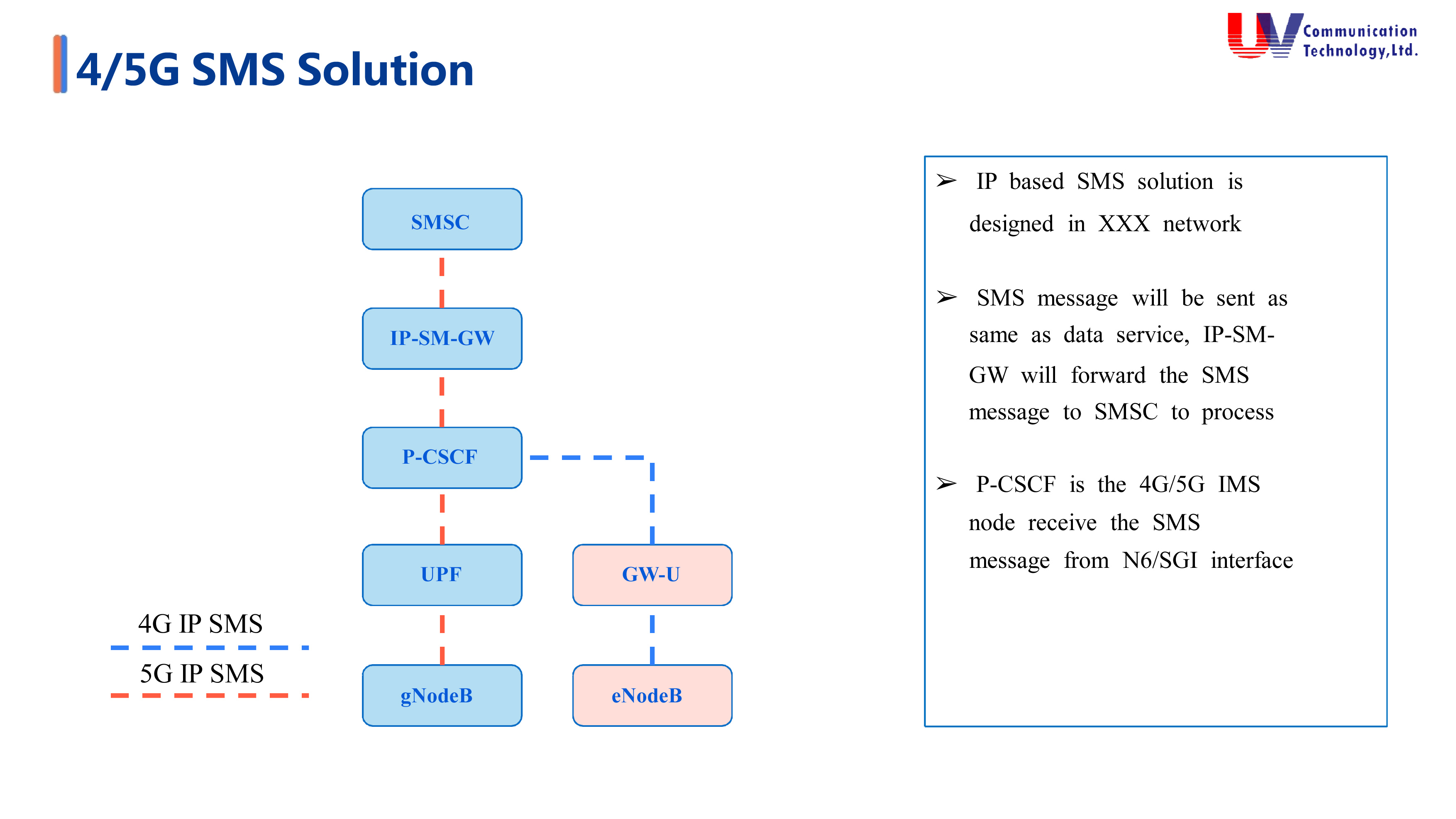 4/5G SMS Solution

UV Communication Technology,Ltd.

SMSC

IP-SM-GW

P-CSCF

UPF

GW-U

gNodeB

eNodeB

4G IP SMS

5G IP SMS

➢ IP based SMS solution is designed in XXX network

➢ SMS message will be sent as same as data service, IP-SM-GW will forward the SMS message to SMSC to process

➢ P-CSCF is the 4G/5G IMS node receive the SMS message from N6/SGI interface